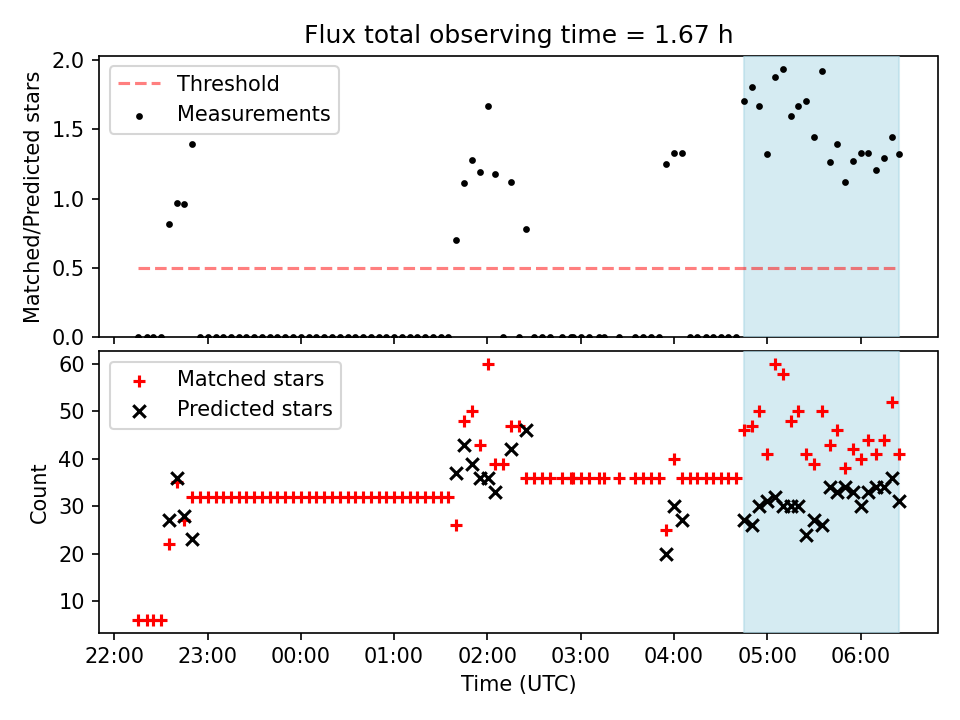 Flux total observing time = 1.67 h

Threshold
Measurements

Matched/Predicted stars

2.0
1.5
1.0
0.5
0.0

Matched stars
Predicted stars

Count

60
50
40
30
20
10

22:00 23:00 00:00 01:00 02:00 03:00 04:00 05:00 06:00

Time (UTC)